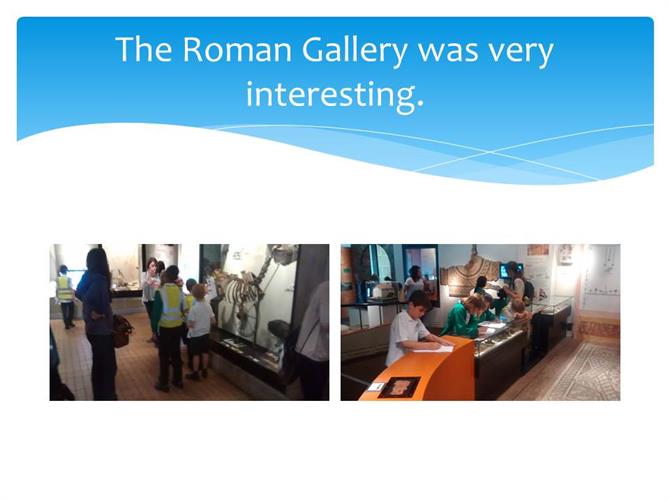 The Roman Gallery was very interesting.